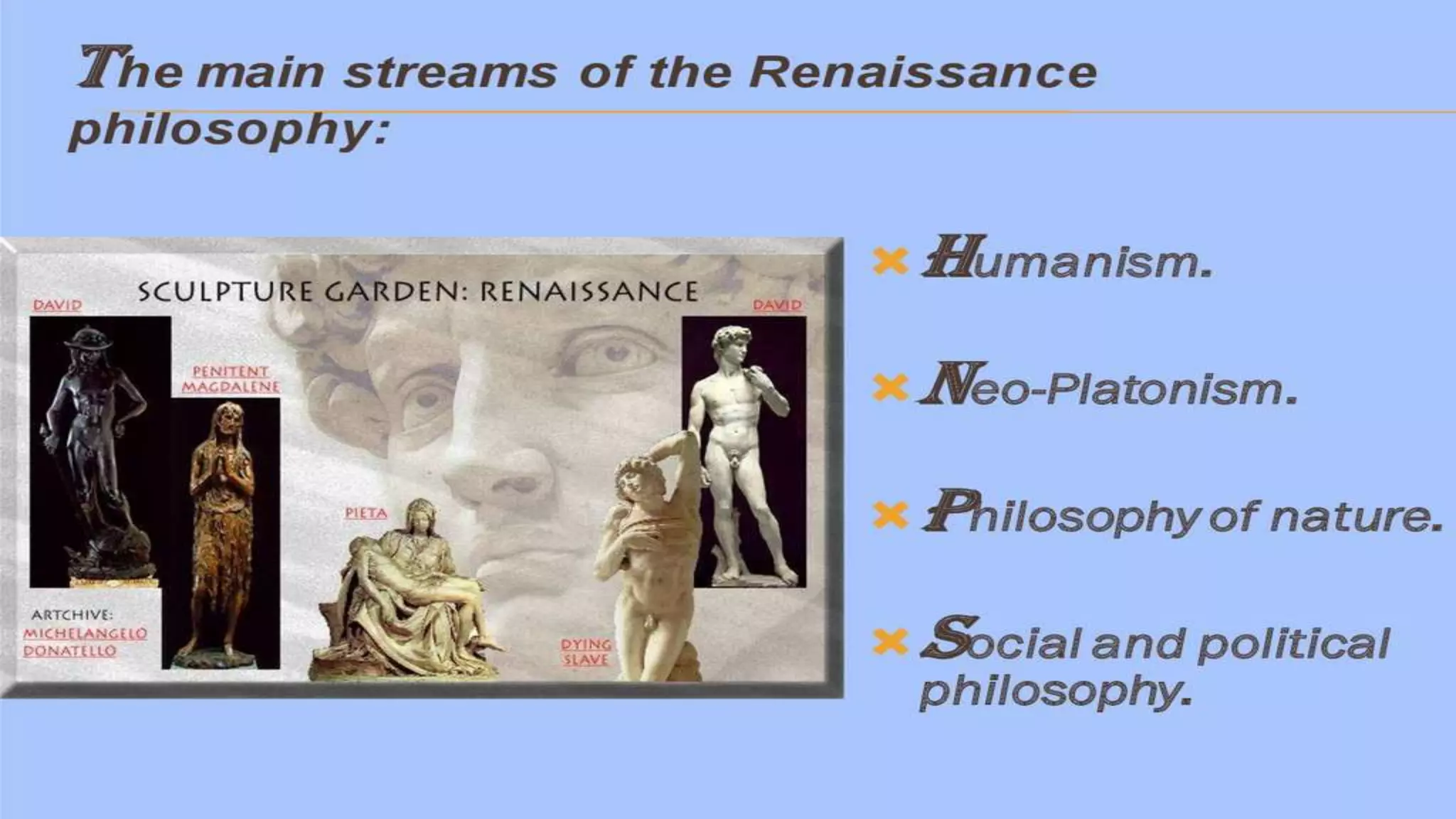 The main streams of the Renaissance philosophy:

SCULPTURE GARDEN: RENAISSANCE

DAVID

PENITENT MAGDALENE

PIETA

DAVID

DYING SLAVE

ARTCHIVE: MICHELANGELO DONATELLO

Humanism.

Neo-Platonism.

Philosophy of nature.

Social and political philosophy.